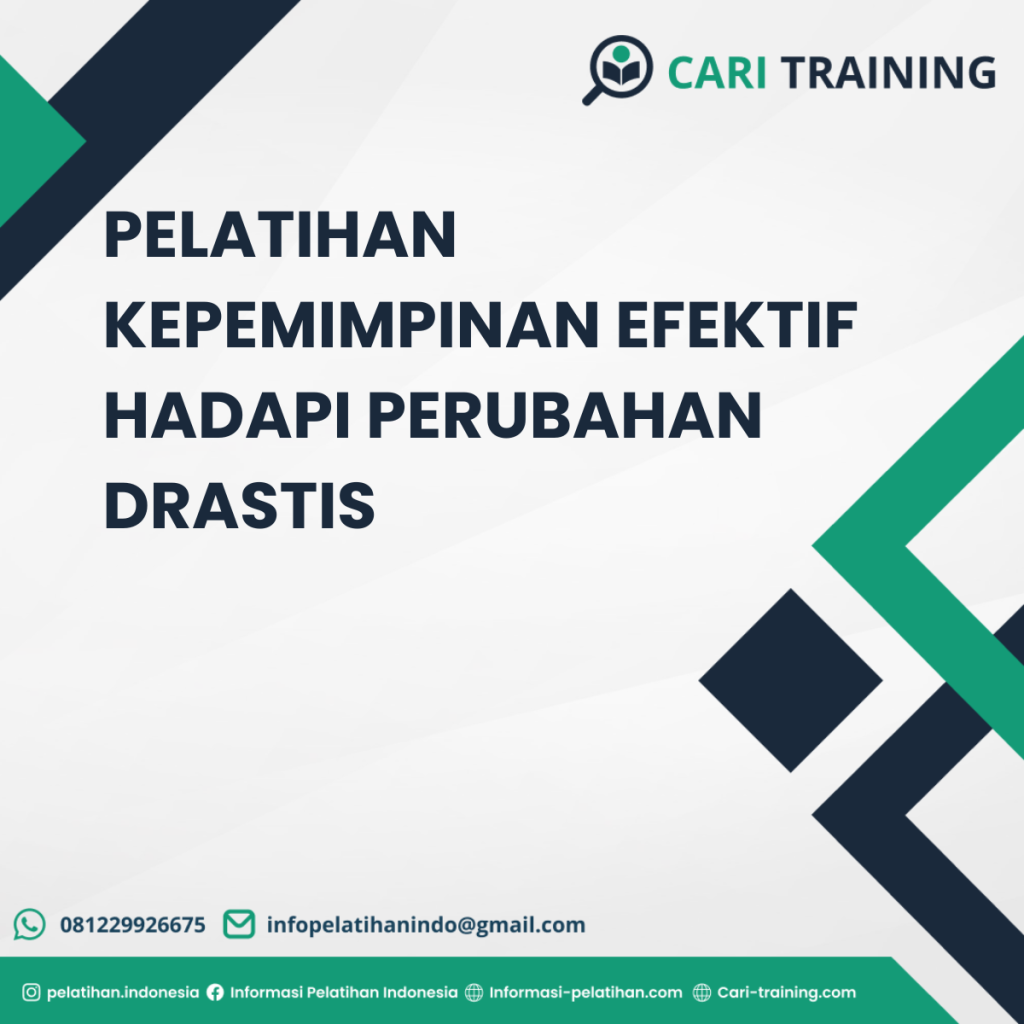 CARI TRAINING

PELATIHAN KEPEMIMPINAN EFEKTIF HADAPI PERUBAHAN DRASTIS

081229926675 infopelatihanindo@gmail.com

pelatihan.indonesia Informasi Pelatihan Indonesia Informasi-pelatihan.com Cari-training.com